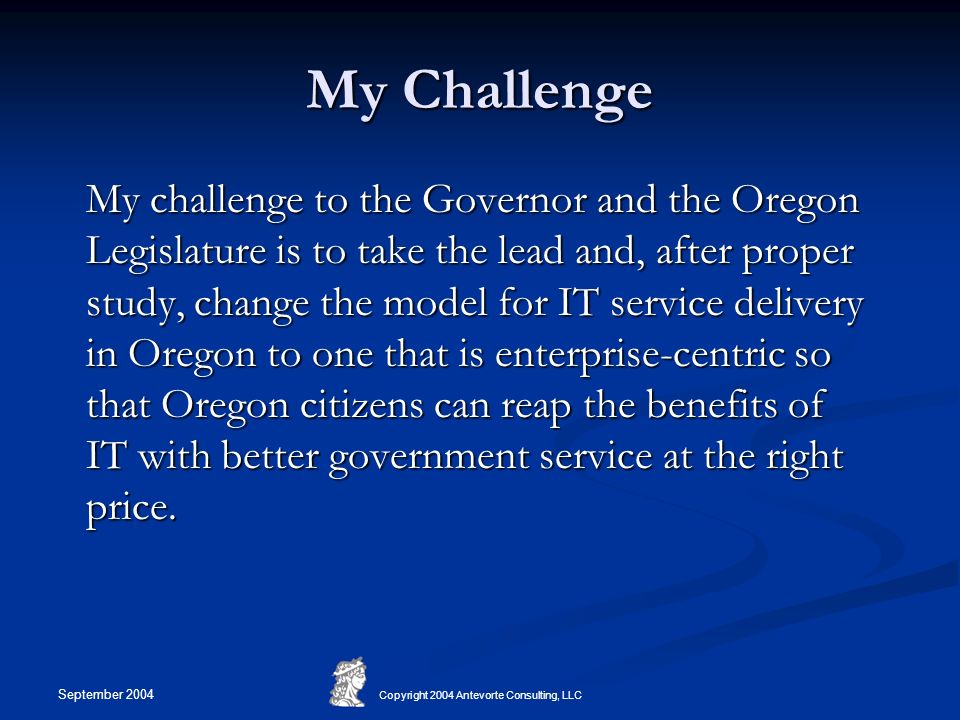 My Challenge

My challenge to the Governor and the Oregon Legislature is to take the lead and, after proper study, change the model for IT service delivery in Oregon to one that is enterprise-centric so that Oregon citizens can reap the benefits of IT with better government service at the right price.

September 2004

Copyright 2004 Antevorte Consulting, LLC